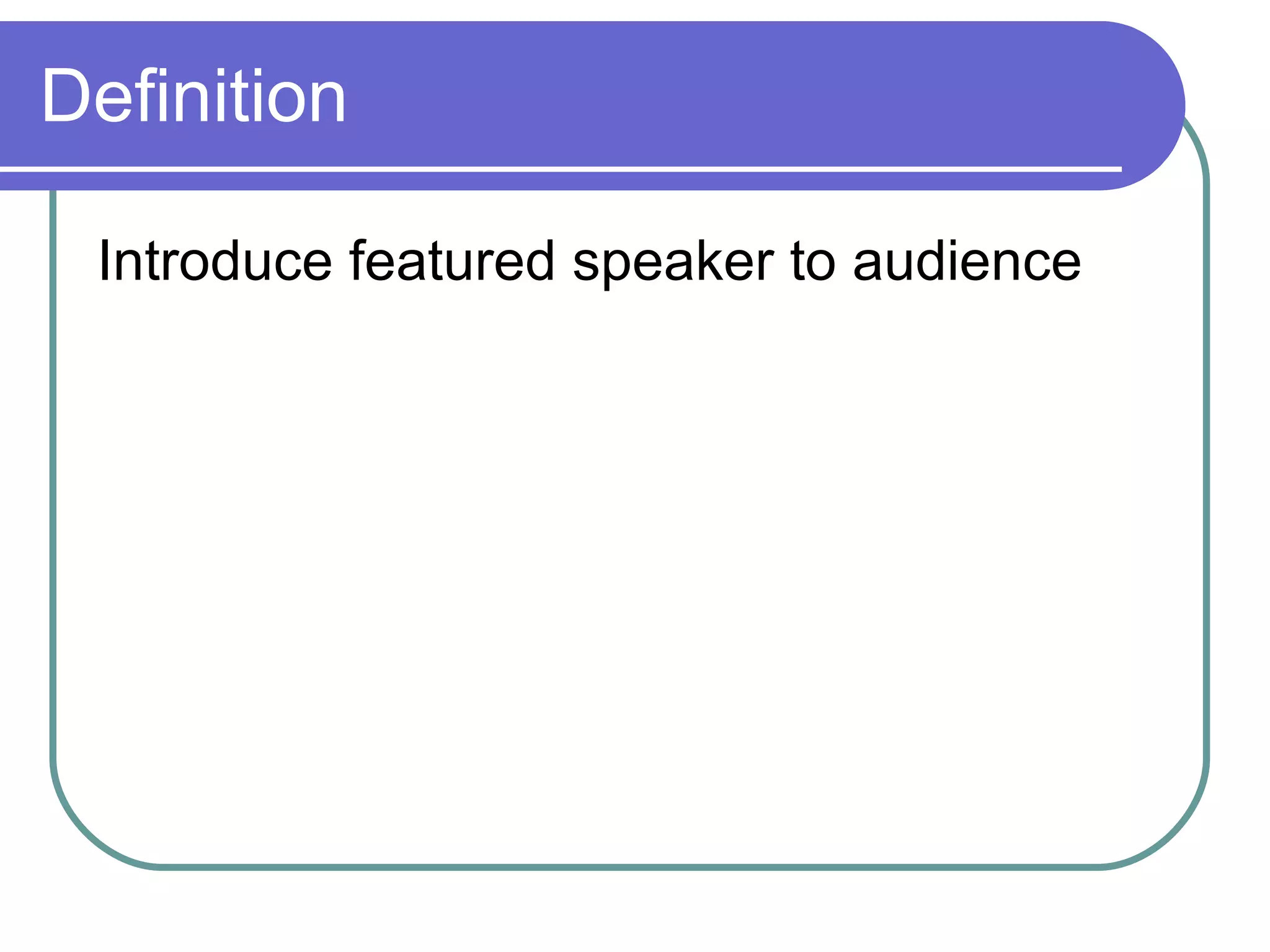 Definition

Introduce featured speaker to audience